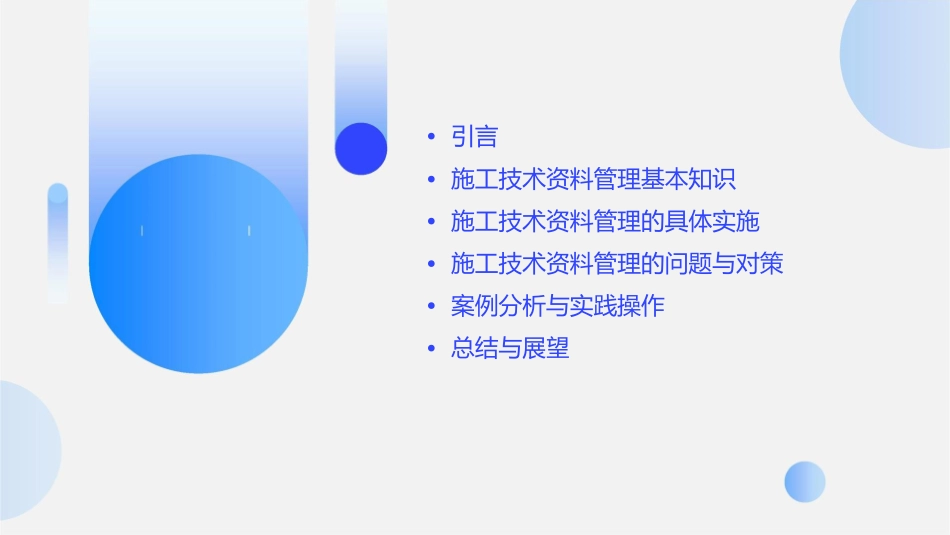 • 引言
• 施工技术资料管理基本知识
• 施工技术资料管理的具体实施
• 施工技术资料管理的问题与对策
• 案例分析与实践操作
• 总结与展望